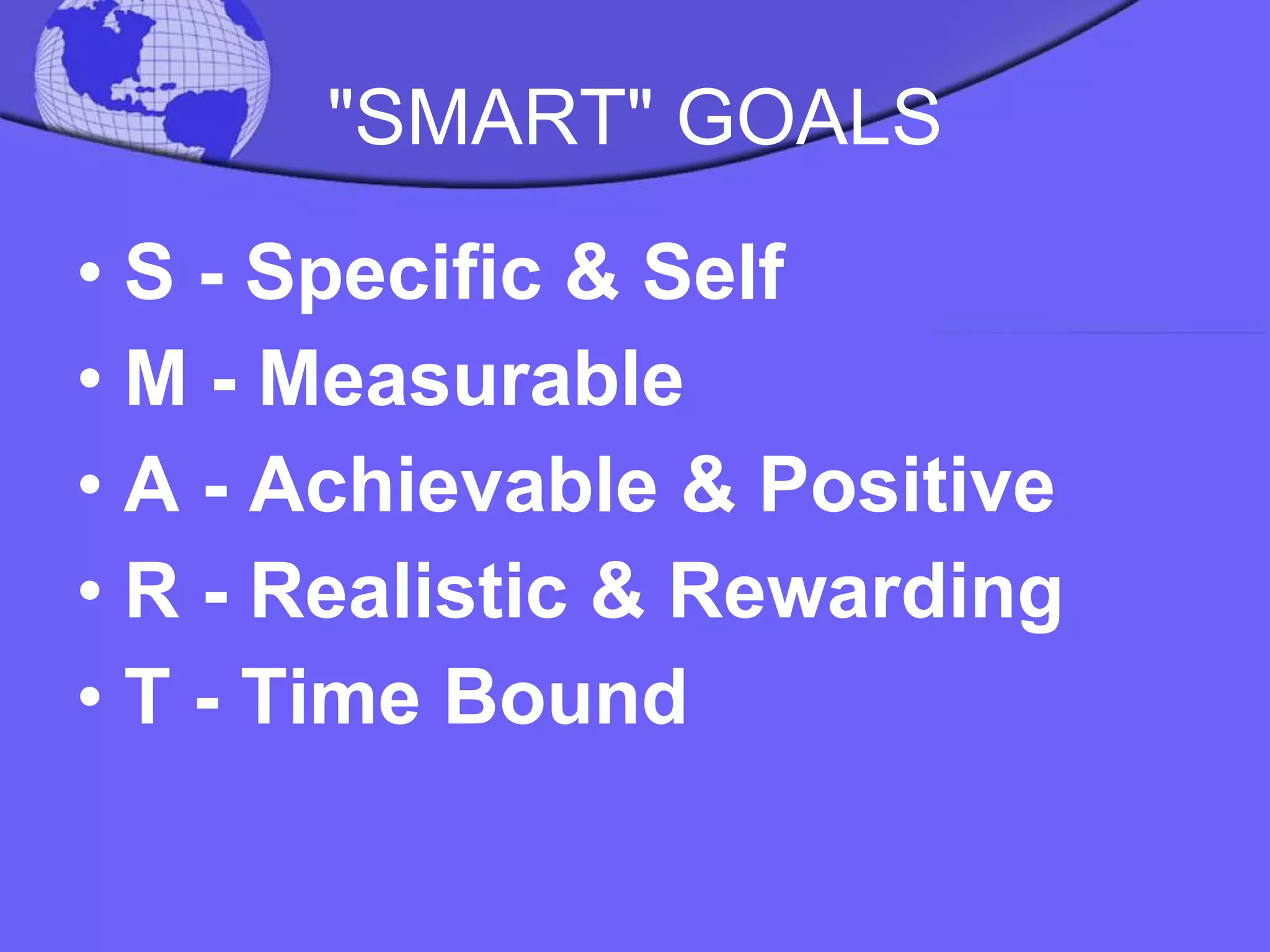 "SMART" GOALS

• S - Specific & Self
• M - Measurable
• A - Achievable & Positive
• R - Realistic & Rewarding
• T - Time Bound